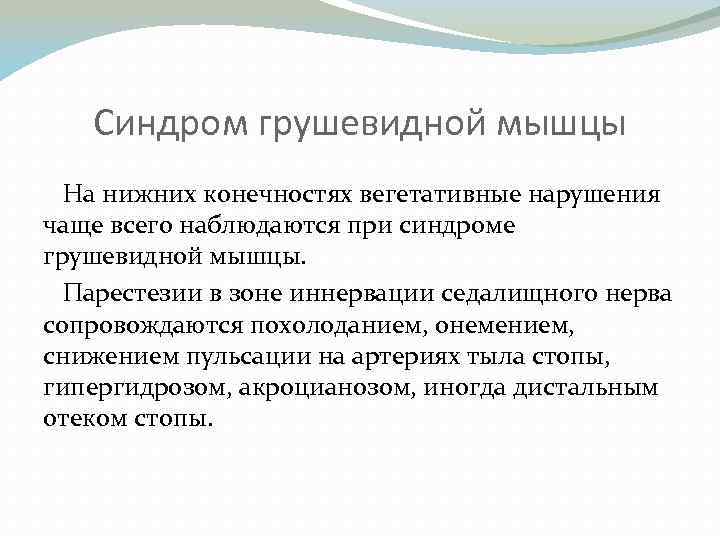 Синдром грушевидной мышцы

На нижних конечностях вегетативные нарушения чаще всего наблюдаются при синдроме грушевидной мышцы.

Парестезии в зоне иннервации седалищного нерва сопровождаются похолоданием, онемением, снижением пульсации на артериях тыла стопы, гипергидрозом, акроцианозом, иногда дистальным отеком стопы.